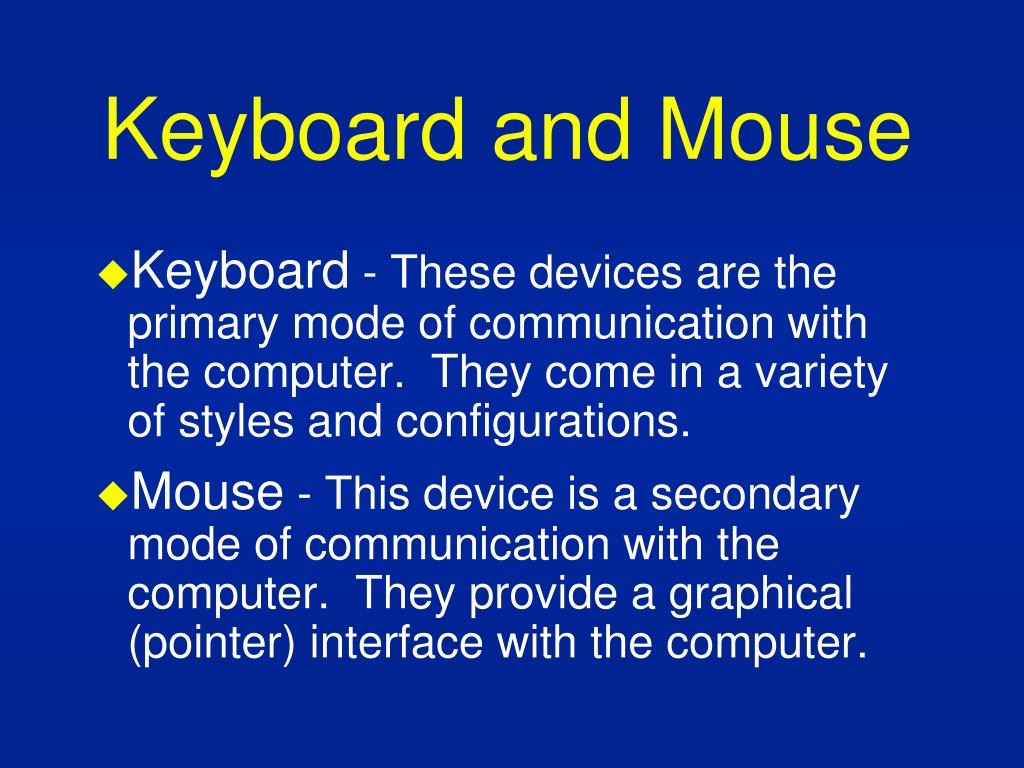 Keyboard and Mouse

◆Keyboard - These devices are the primary mode of communication with the computer. They come in a variety of styles and configurations.

◆Mouse - This device is a secondary mode of communication with the computer. They provide a graphical (pointer) interface with the computer.